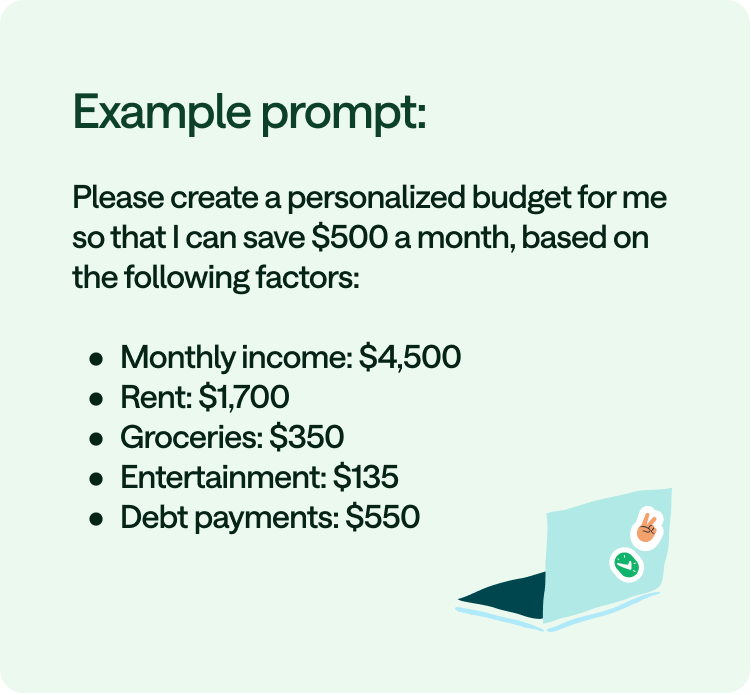 Example prompt:

Please create a personalized budget for me so that I can save \$500 a month, based on the following factors:

- Monthly income: \$4,500
- Rent: \$1,700
- Groceries: \$350
- Entertainment: \$135
- Debt payments: \$550